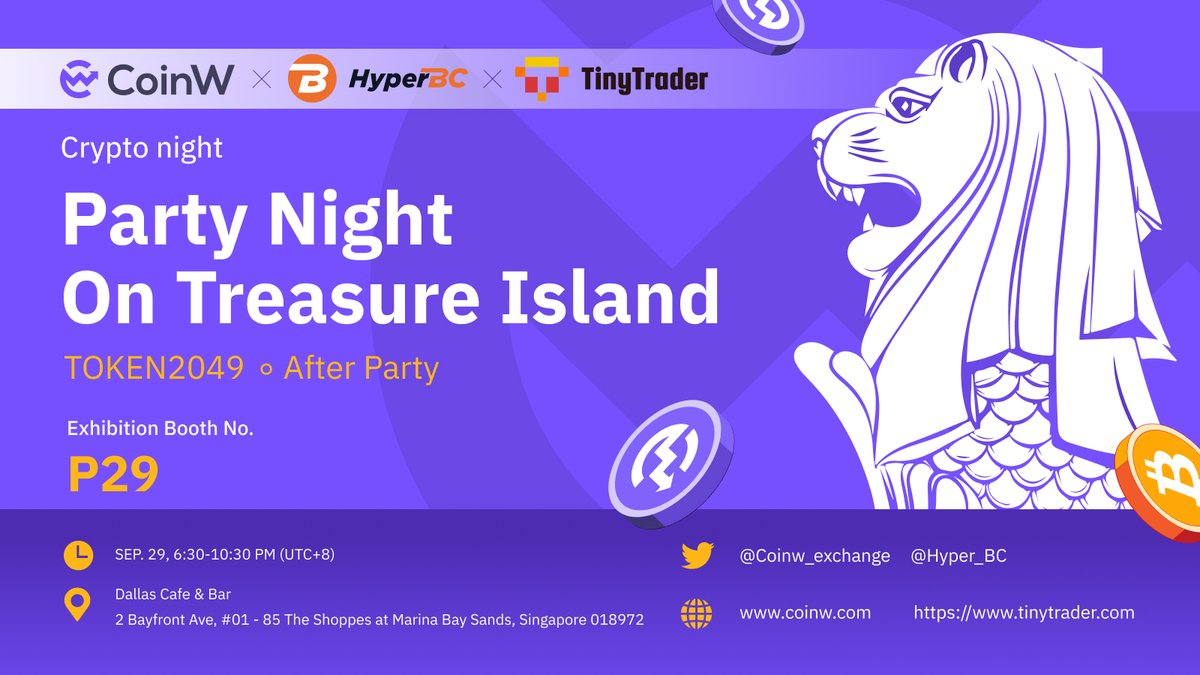 CoinW × HyperBC × TinyTrader

Crypto night

Party Night
On Treasure Island

TOKEN2049 ∘ After Party

Exhibition Booth No.

P29

SEP. 29, 6:30-10:30 PM (UTC+8)

Dallas Cafe & Bar
2 Bayfront Ave, #01 - 85 The Shoppes at Marina Bay Sands, Singapore 018972

@Coinw_exchange @Hyper_BC

www.coinw.com https://www.tinytrader.com